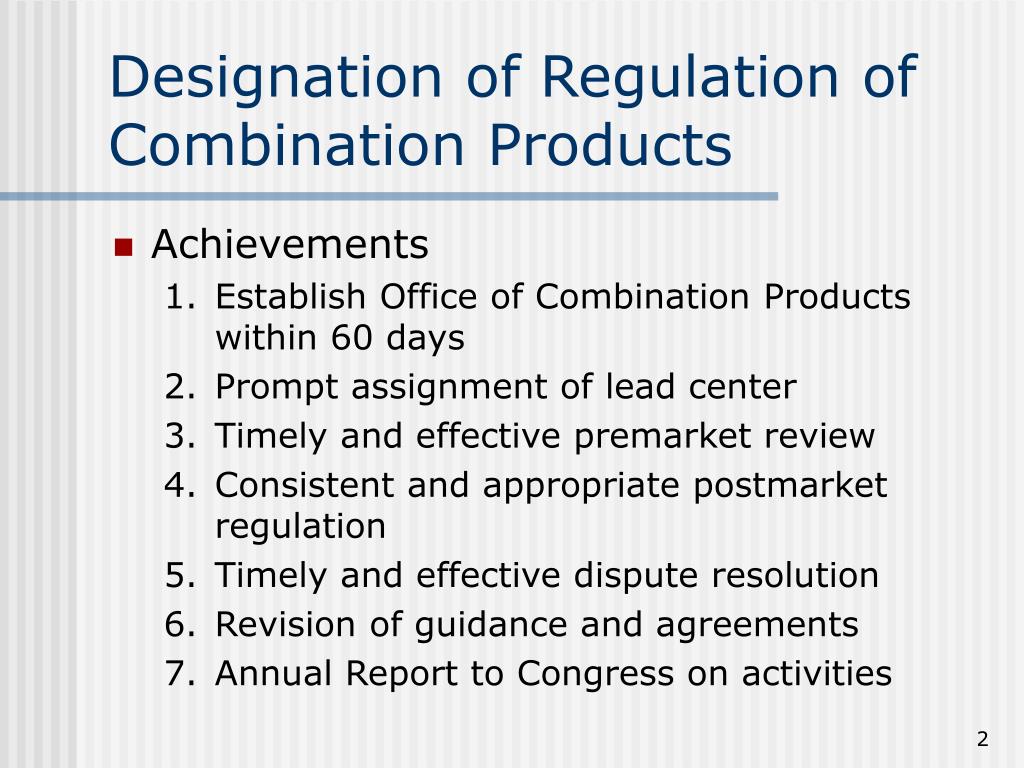 Designation of Regulation of Combination Products

Achievements
1. Establish Office of Combination Products within 60 days
2. Prompt assignment of lead center
3. Timely and effective premarket review
4. Consistent and appropriate postmarket regulation
5. Timely and effective dispute resolution
6. Revision of guidance and agreements
7. Annual Report to Congress on activities

2